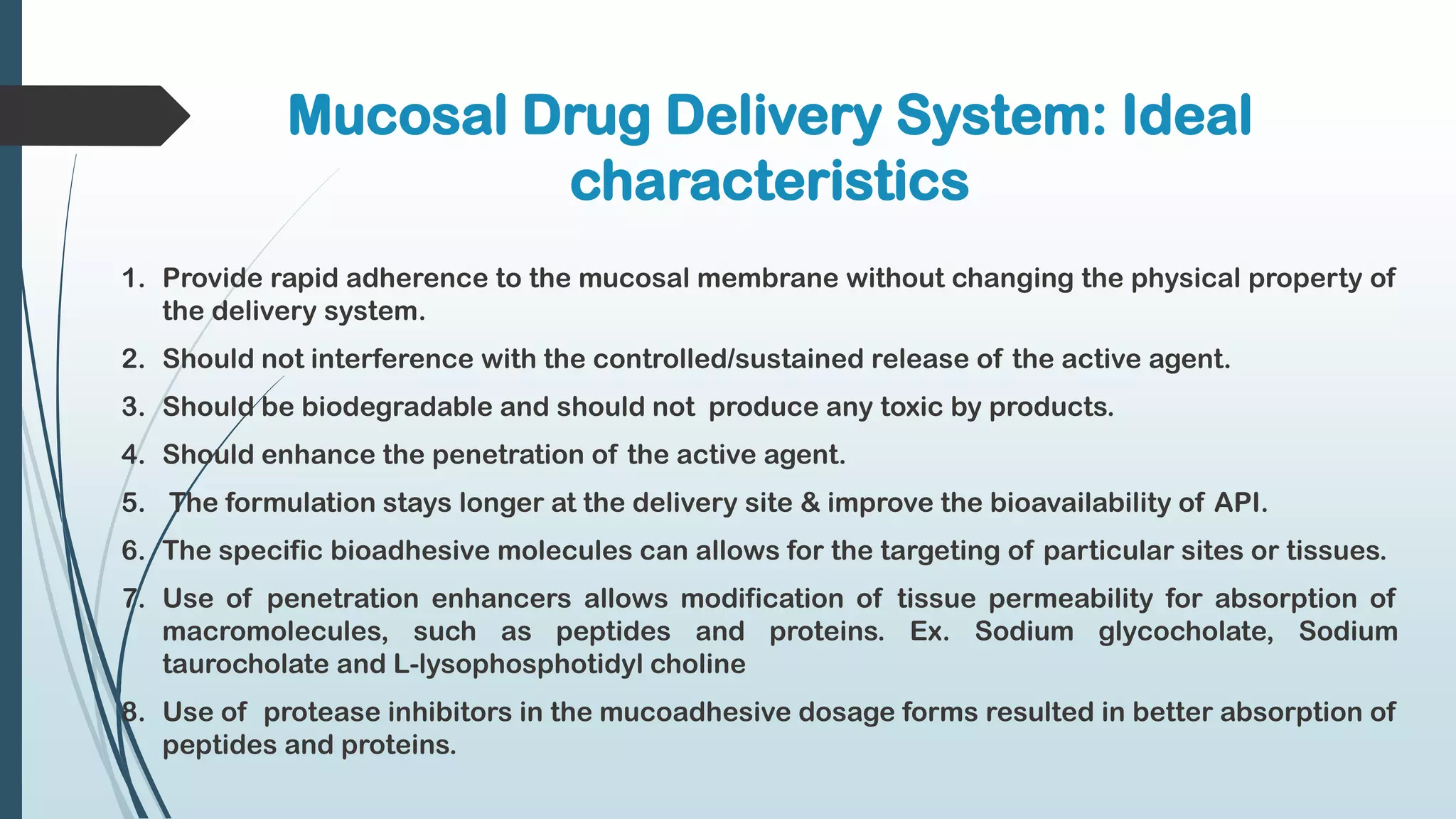 Mucosal Drug Delivery System: Ideal characteristics

1. Provide rapid adherence to the mucosal membrane without changing the physical property of the delivery system.
2. Should not interference with the controlled/sustained release of the active agent.
3. Should be biodegradable and should not produce any toxic by products.
4. Should enhance the penetration of the active agent.
5. The formulation stays longer at the delivery site & improve the bioavailability of API.
6. The specific bioadhesive molecules can allows for the targeting of particular sites or tissues.
7. Use of penetration enhancers allows modification of tissue permeability for absorption of macromolecules, such as peptides and proteins. Ex. Sodium glycocholate, Sodium taurocholate and L-lysophosphotidyl choline
8. Use of protease inhibitors in the mucoadhesive dosage forms resulted in better absorption of peptides and proteins.